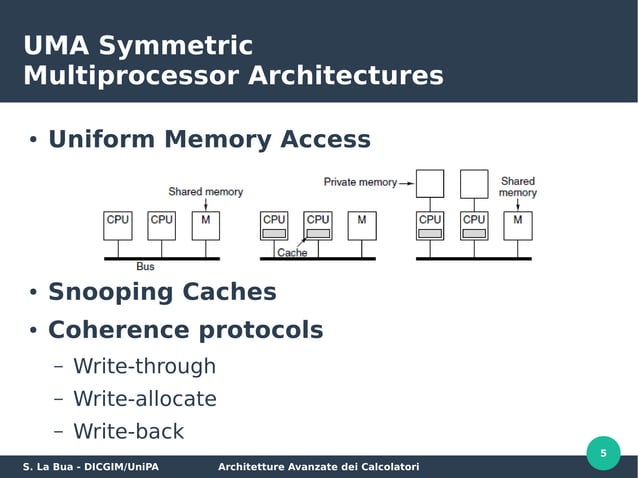 UMA Symmetric Multiprocessor Architectures

• Uniform Memory Access

Shared memory
CPU CPU M
Bus

CPU CPU M
Cache

Private memory
Shared memory
CPU CPU M

• Snooping Caches
• Coherence protocols
– Write-through
– Write-allocate
– Write-back

S. La Bua - DICGIM/UniPA Architetture Avanzate dei Calcolatori 5